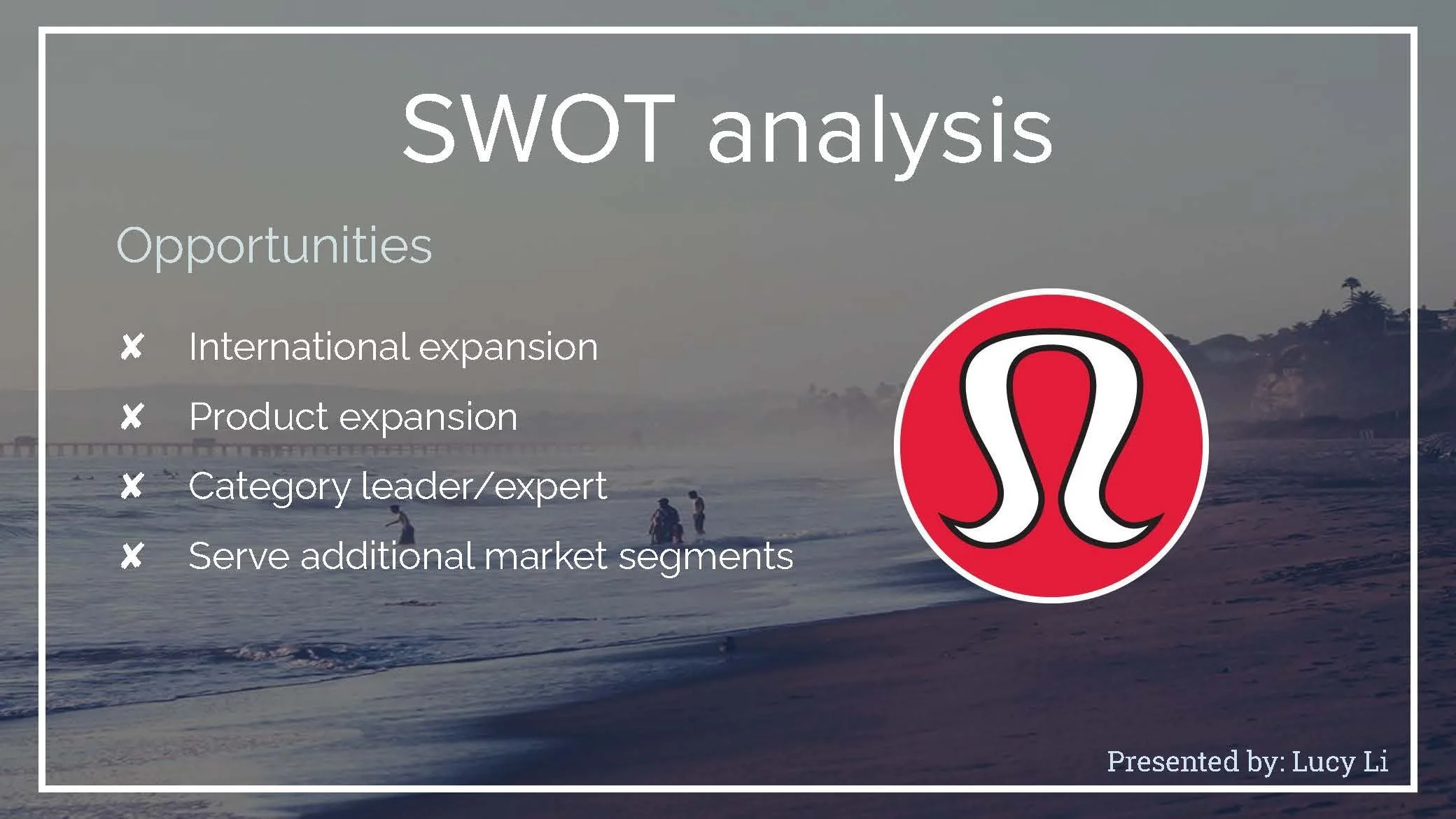 SWOT analysis

Opportunities

✘ International expansion
✘ Product expansion
✘ Category leader/expert
✘ Serve additional market segments

Presented by: Lucy Li